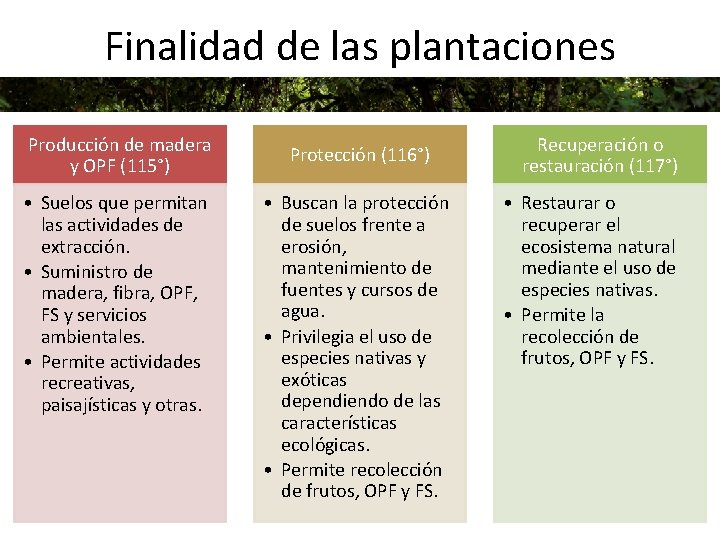 Finalidad de las plantaciones

Producción de madera y OPF (115°)

• Suelos que permitan las actividades de extracción.
• Suministro de madera, fibra, OPF, FS y servicios ambientales.
• Permite actividades recreativas, paisajísticas y otras.

Protección (116°)

• Buscan la protección de suelos frente a erosión, mantenimiento de fuentes y cursos de agua.
• Privilegia el uso de especies nativas y exóticas dependiendo de las características ecológicas.
• Permite recolección de frutos, OPF y FS.

Recuperación o restauración (117°)

• Restaurar o recuperar el ecosistema natural mediante el uso de especies nativas.
• Permite la recolección de frutos, OPF y FS.